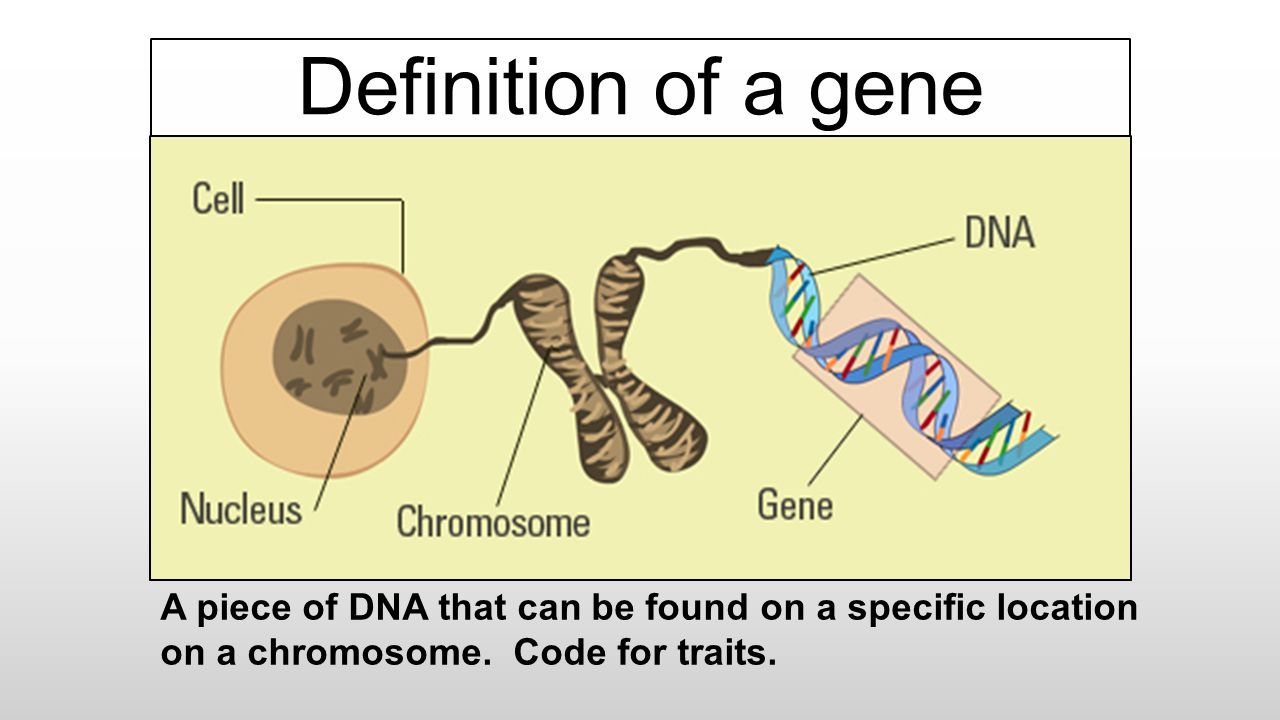 Definition of a gene

Cell

DNA

Nucleus

Chromosome

Gene

A piece of DNA that can be found on a specific location on a chromosome. Code for traits.